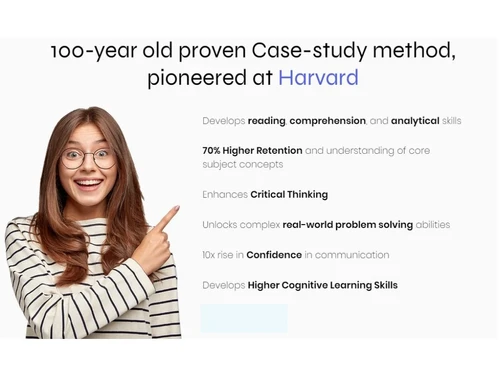 100-year old proven Case-study method, pioneered at Harvard

Develops reading, comprehension, and analytical skills

70% Higher Retention and understanding of core subject concepts

Enhances Critical Thinking

Unlocks complex real-world problem solving abilities

10x rise in Confidence in communication

Develops Higher Cognitive Learning Skills